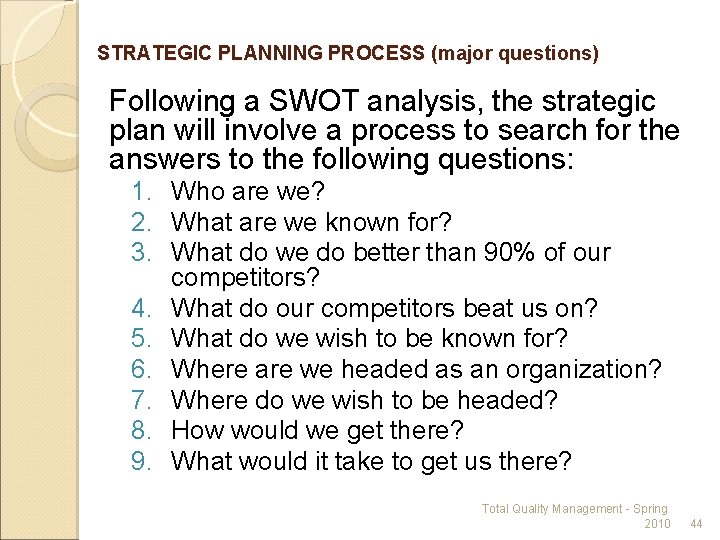 STRATEGIC PLANNING PROCESS (major questions)

Following a SWOT analysis, the strategic plan will involve a process to search for the answers to the following questions:

1. Who are we?
2. What are we known for?
3. What do we do better than 90% of our competitors?
4. What do our competitors beat us on?
5. What do we wish to be known for?
6. Where are we headed as an organization?
7. Where do we wish to be headed?
8. How would we get there?
9. What would it take to get us there?

Total Quality Management - Spring 2010 44